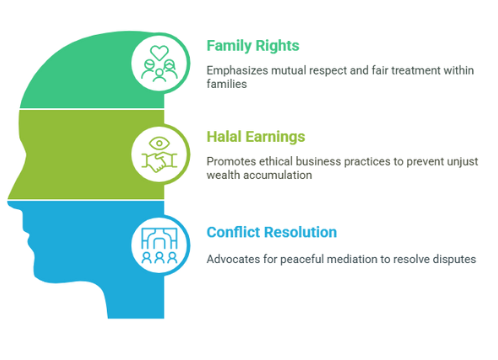 Family Rights

Emphasizes mutual respect and fair treatment within families

Halal Earnings

Promotes ethical business practices to prevent unjust wealth accumulation

Conflict Resolution

Advocates for peaceful mediation to resolve disputes